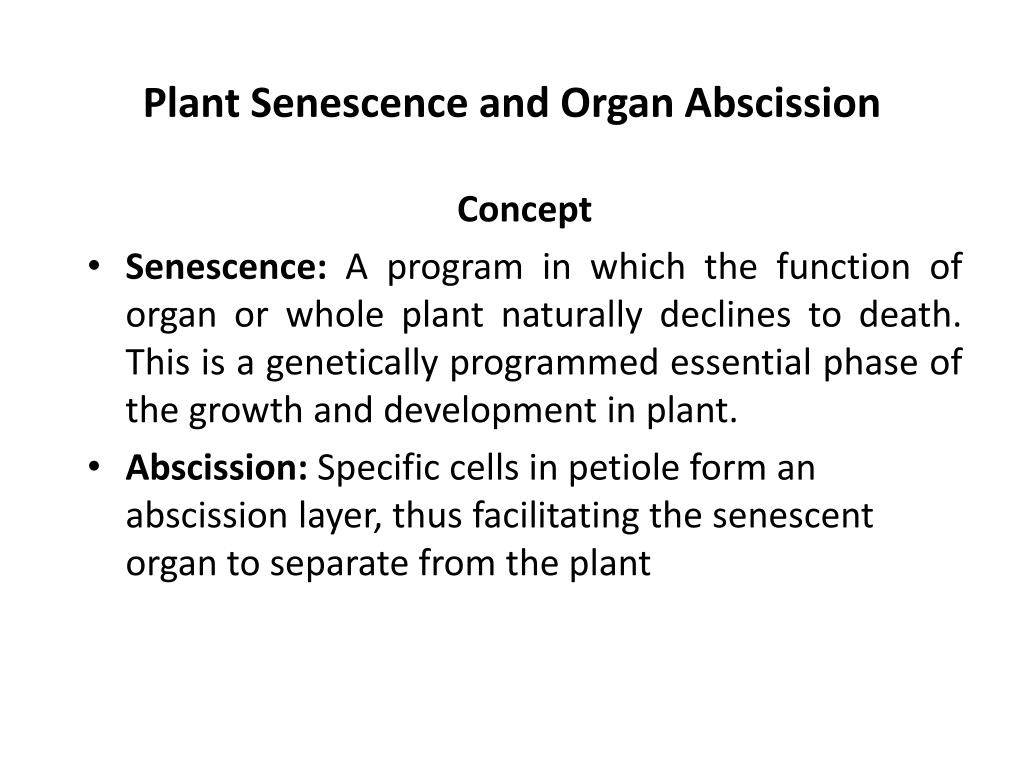 Plant Senescence and Organ Abscission

Concept

• Senescence: A program in which the function of organ or whole plant naturally declines to death. This is a genetically programmed essential phase of the growth and development in plant.

• Abscission: Specific cells in petiole form an abscission layer, thus facilitating the senescent organ to separate from the plant